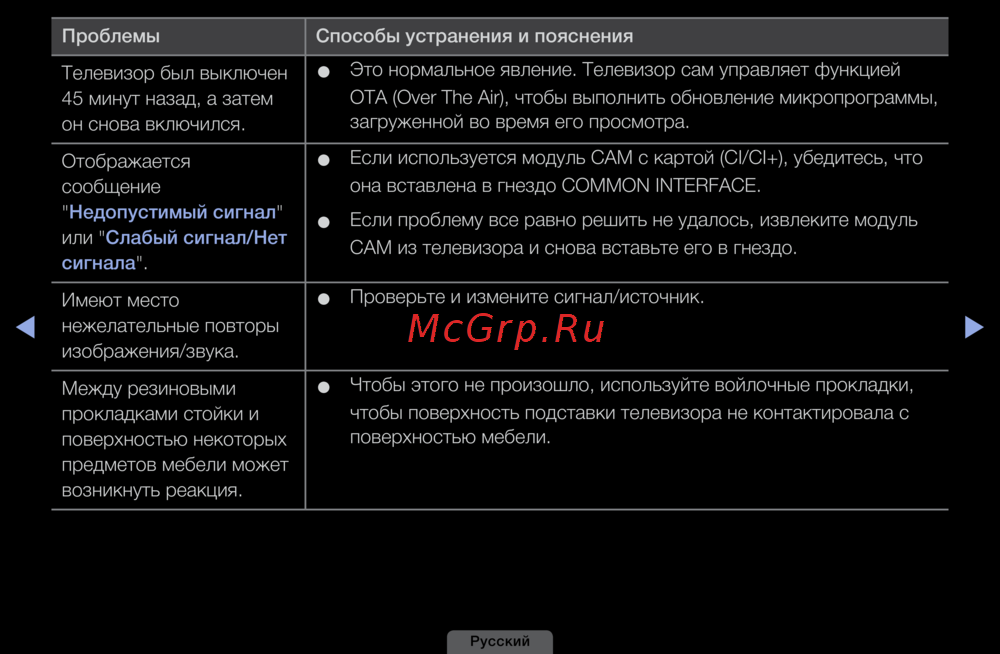 | Проблемы | Способы устранения и пояснения |
|---|---|
| Телевизор был выключен 45 минут назад, а затем он снова включился. | ● Это нормальное явление. Телевизор сам управляет функцией OTA (Over The Air), чтобы выполнить обновление микропрограммы, загруженной во время его просмотра. |
| Отображается сообщение "Недопустимый сигнал" или "Слабый сигнал/Нет сигнала". | ● Если используется модуль CAM с картой (CI/CI+), убедитесь, что она вставлена в гнездо COMMON INTERFACE. ● Если проблему все равно решить не удалось, извлеките модуль CAM из телевизора и снова вставьте его в гнездо. |
| Имеют место нежелательные повторы изображения/звука. | ● Проверьте и измените сигнал/источник. |
| Между резиновыми прокладками стойки и поверхностью некоторых предметов мебели может возникнуть реакция. | ● Чтобы этого не произошло, используйте войлочные прокладки, чтобы поверхность подставки телевизора не контактировала с поверхностью мебели. |

McGrp.Ru

Русский